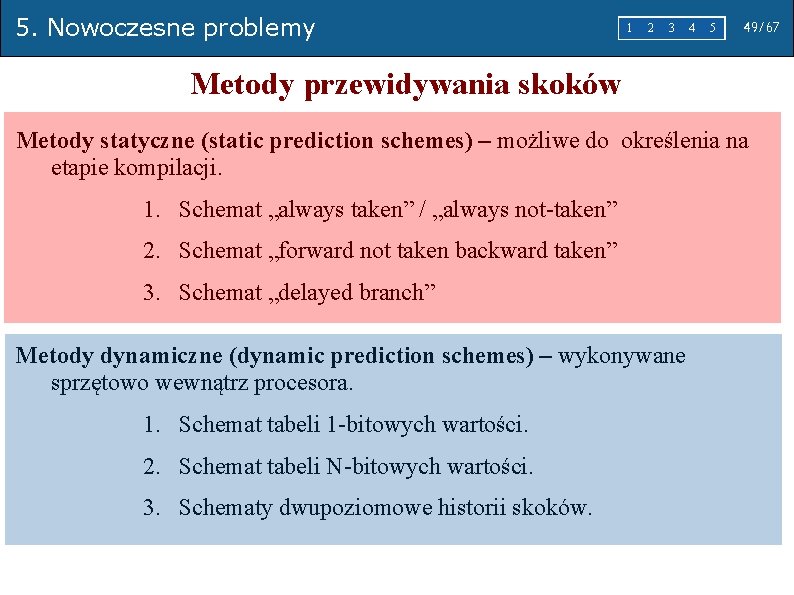 5. Nowoczesne problemy

1 2 3 4 5

49/67

Metody przewidywania skoków

Metody statyczne (static prediction schemes) – możliwe do określenia na etapie kompilacji.

1. Schemat „always taken” / „always not-taken”
2. Schemat „forward not taken backward taken”
3. Schemat „delayed branch”

Metody dynamiczne (dynamic prediction schemes) – wykonywane sprzętowo wewnątrz procesora.

1. Schemat tabeli 1-bitowych wartości.
2. Schemat tabeli N-bitowych wartości.
3. Schematy dwupoziomowe historii skoków.